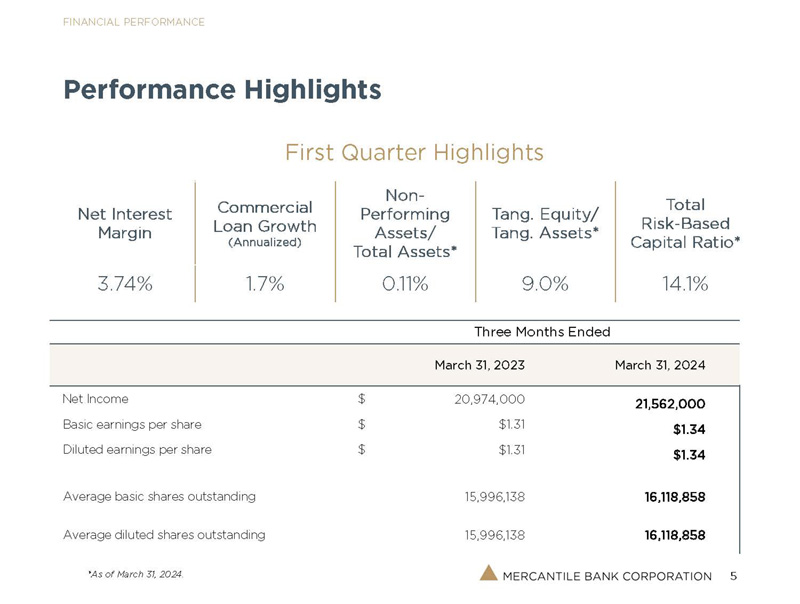 FINANCIAL PERFORMANCE

Performance Highlights

First Quarter Highlights

| Net Interest Margin | Commercial Loan Growth (Annualized) | Non-Performing Assets/ Total Assets* | Tang. Equity/ Tang. Assets* | Total Risk-Based Capital Ratio* |
|---|---|---|---|---|
| 3.74% | 1.7% | 0.11% | 9.0% | 14.1% |

| | | Three Months Ended | |
|---|---|---|---|
| | | March 31, 2023 | March 31, 2024 |
| Net Income | $ | 20,974,000 | 21,562,000 |
| Basic earnings per share | $ | $1.31 | $1.34 |
| Diluted earnings per share | $ | $1.31 | $1.34 |
| Average basic shares outstanding | | 15,996,138 | 16,118,858 |
| Average diluted shares outstanding | | 15,996,138 | 16,118,858 |

*As of March 31, 2024.

MERCANTILE BANK CORPORATION 5